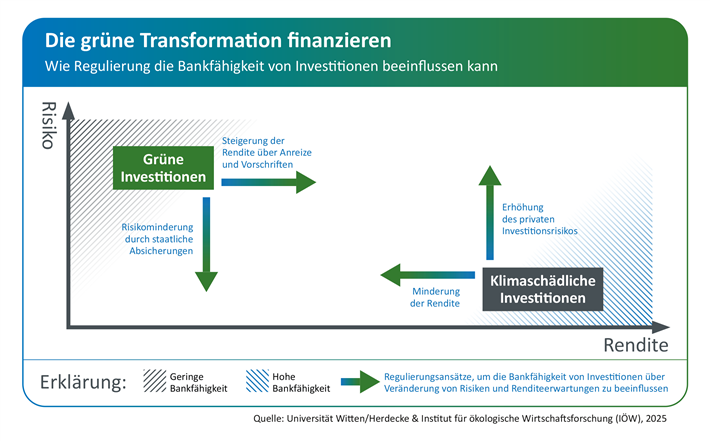 Die grüne Transformation finanzieren
Wie Regulierung die Bankfähigkeit von Investitionen beeinflussen kann

Risiko

Grüne Investitionen

Steigerung der Rendite über Anreize und Vorschriften

Risikominderung durch staatliche Absicherungen

Erhöhung des privaten Investitionsrisikos

Minderung der Rendite

Klimaschädliche Investitionen

Rendite

Erklärung:
Geringe Bankfähigkeit
Hohe Bankfähigkeit
Regulierungsansätze, um die Bankfähigkeit von Investitionen über Veränderung von Risiken und Renditeerwartungen zu beeinflussen

Quelle: Universität Witten/Herdecke & Institut für ökologische Wirtschaftsforschung (IÖW), 2025